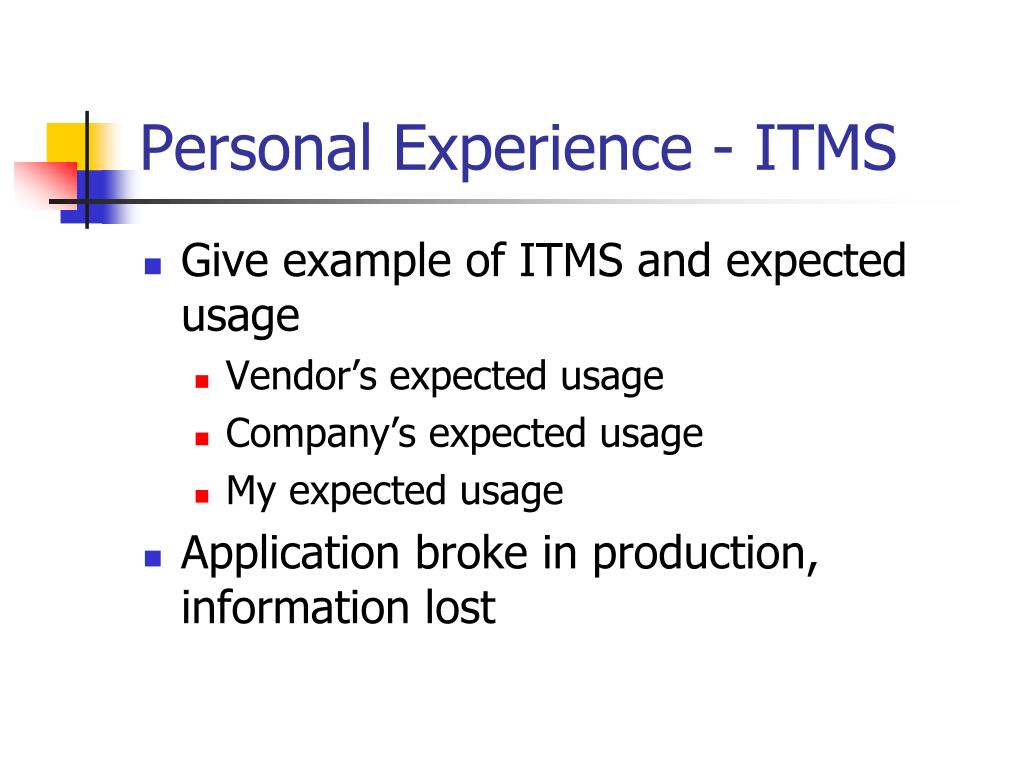 Personal Experience - ITMS

- Give example of ITMS and expected usage
  - Vendor’s expected usage
  - Company’s expected usage
  - My expected usage
- Application broke in production, information lost